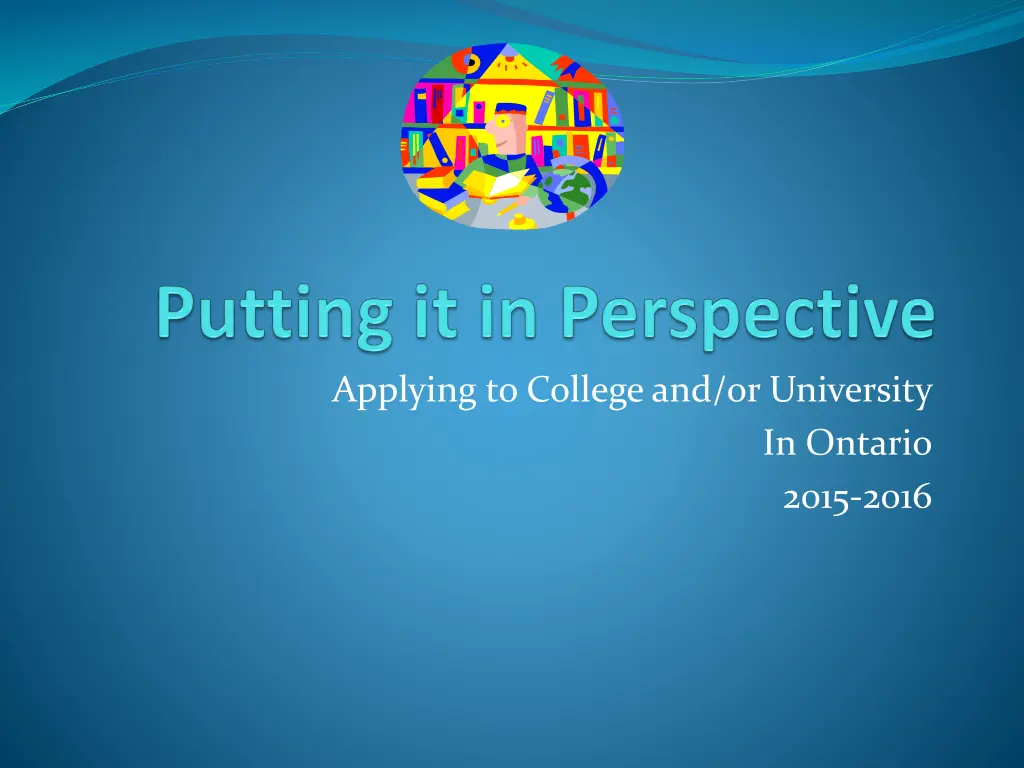 Putting it in Perspective

Applying to College and/or University
In Ontario
2015-2016